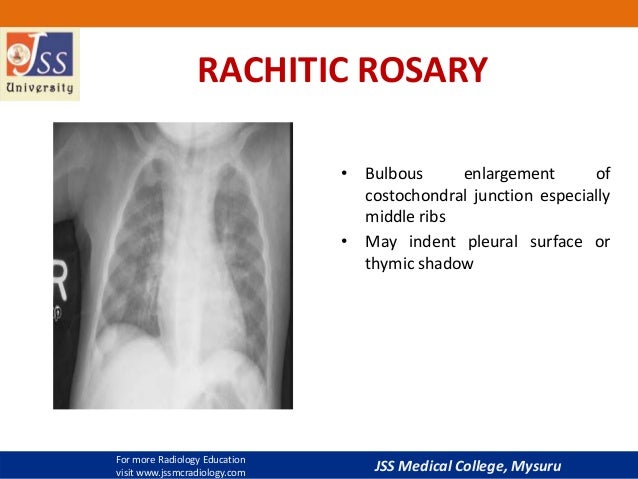 JSS
University

RACHITIC ROSARY

R

• Bulbous enlargement of costochondral junction especially middle ribs
• May indent pleural surface or thymic shadow

For more Radiology Education
visit www.jssmcradiology.com

JSS Medical College, Mysuru